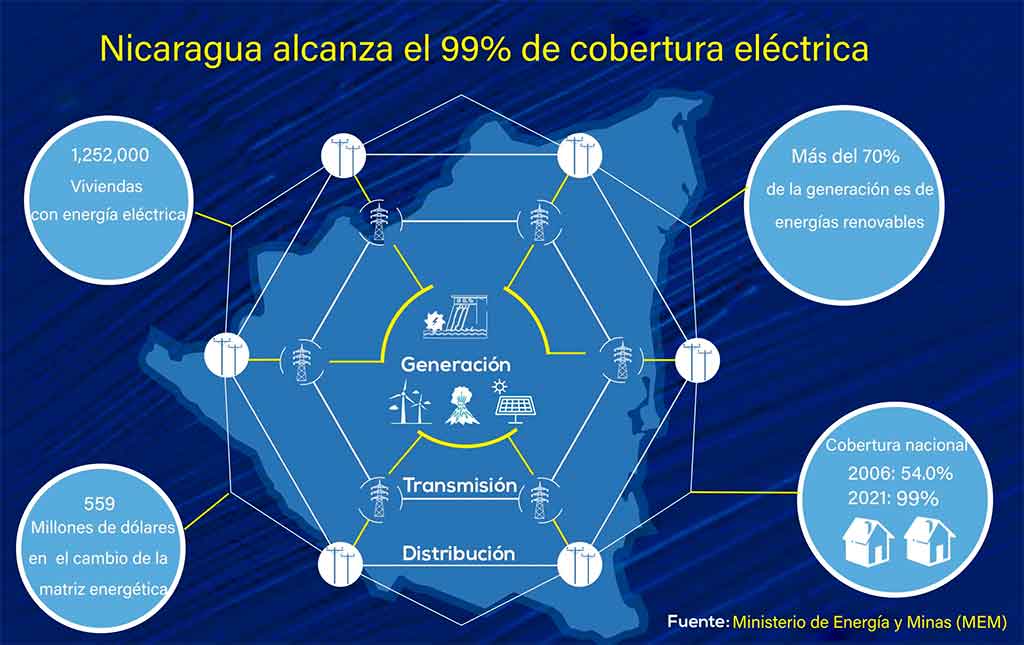 Nicaragua alcanza el 99% de cobertura eléctrica

1,252,000
Viviendas
con energía eléctrica

Más del 70%
de la generación es de
energías renovables

Generación

Transmisión

Distribución

559
Millones de dólares
en el cambio de la
matriz energética

Cobertura nacional
2006: 54.0%
2021: 99%

Fuente: Ministerio de Energía y Minas (MEM)